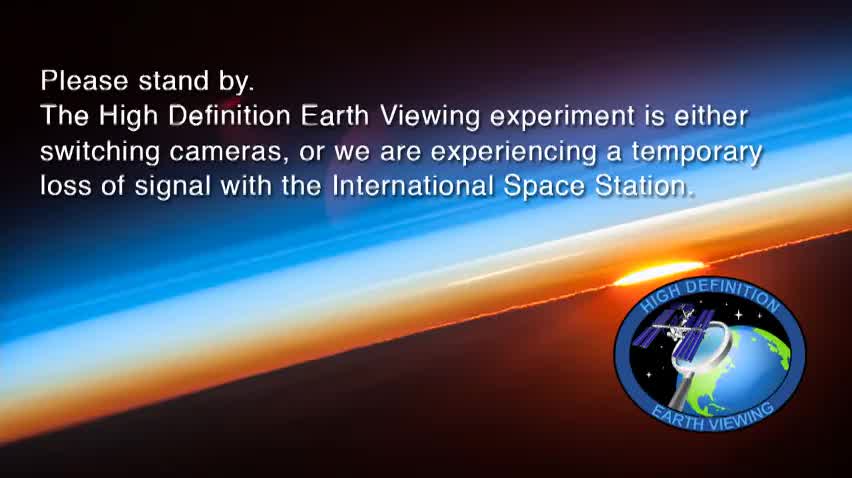 Please stand by.
The High Definition Earth Viewing experiment is either switching cameras, or we are experiencing a temporary loss of signal with the International Space Station.

HIGH DEFINITION
EARTH VIEWING